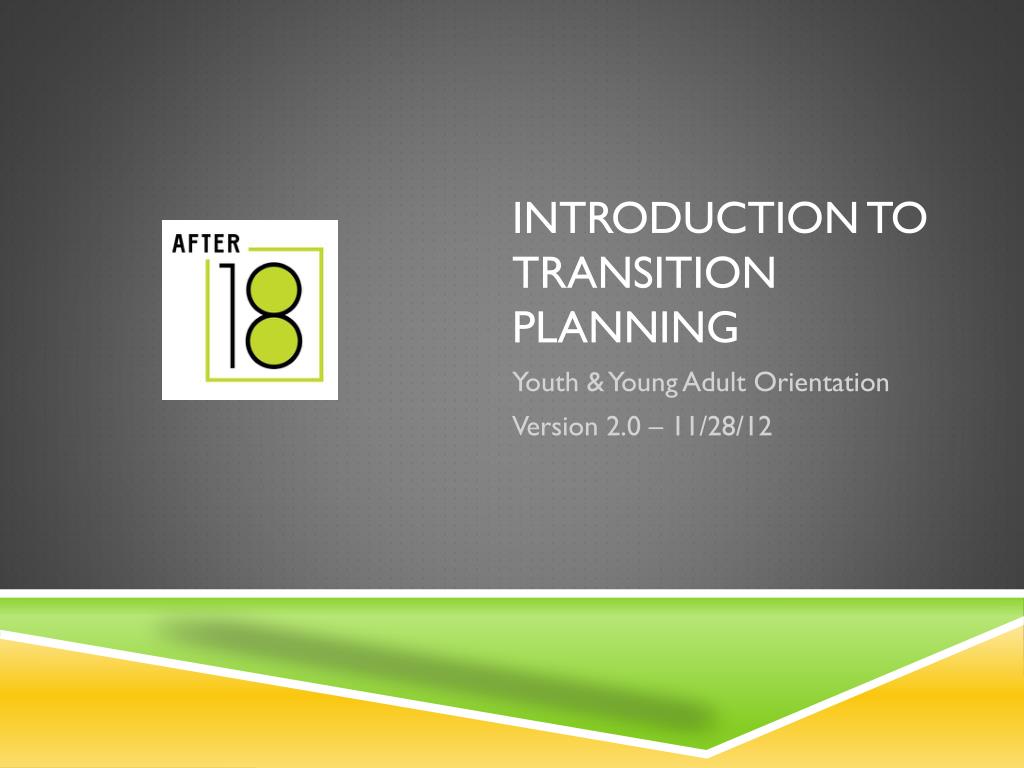 AFTER 18

INTRODUCTION TO TRANSITION PLANNING

Youth & Young Adult Orientation

Version 2.0 – 11/28/12